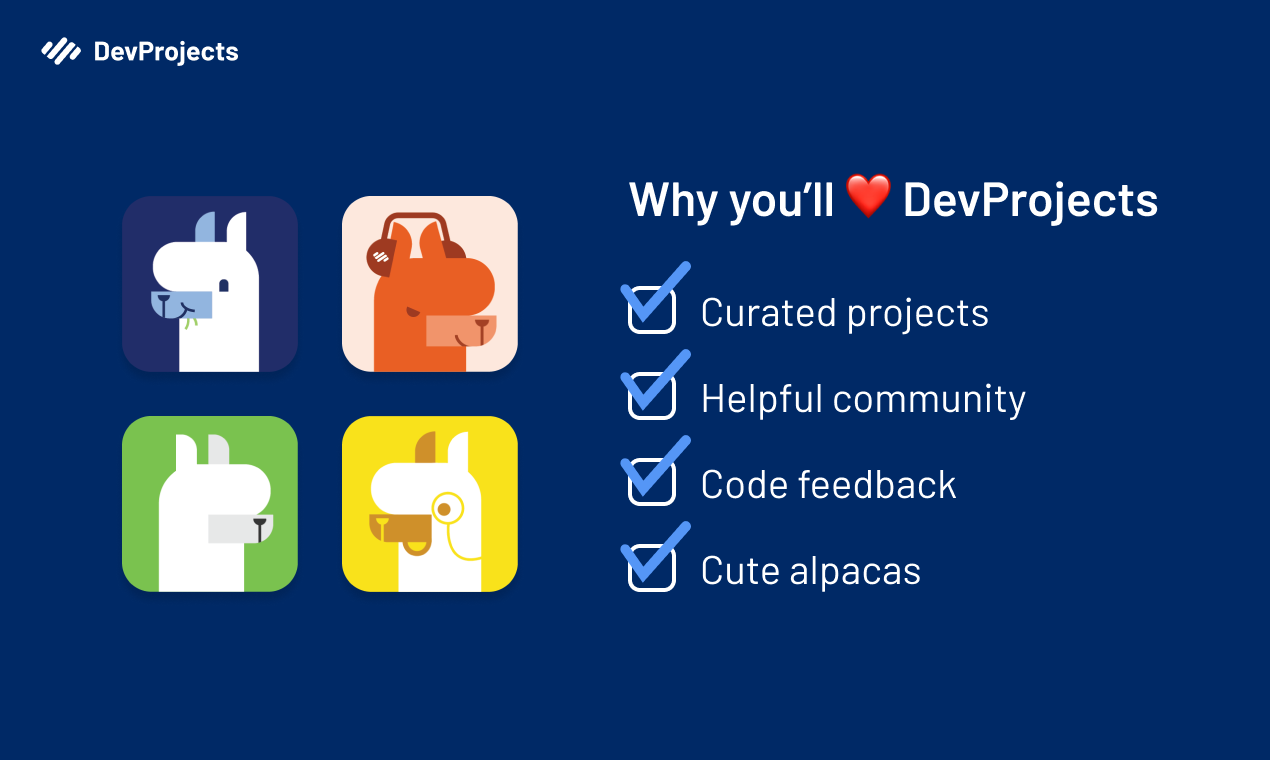 DevProjects

Why you'll ❤️ DevProjects

Curated projects

Helpful community

Code feedback

Cute alpacas